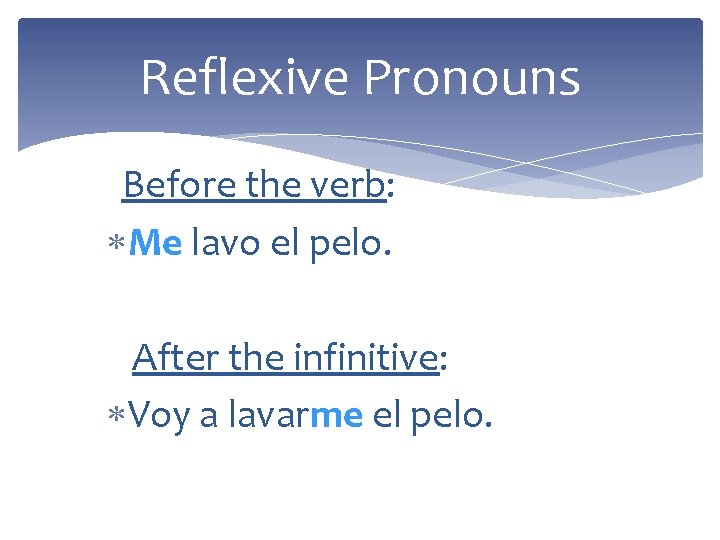 Reflexive Pronouns

Before the verb:

* Me lavo el pelo.

After the infinitive:

* Voy a lavarme el pelo.